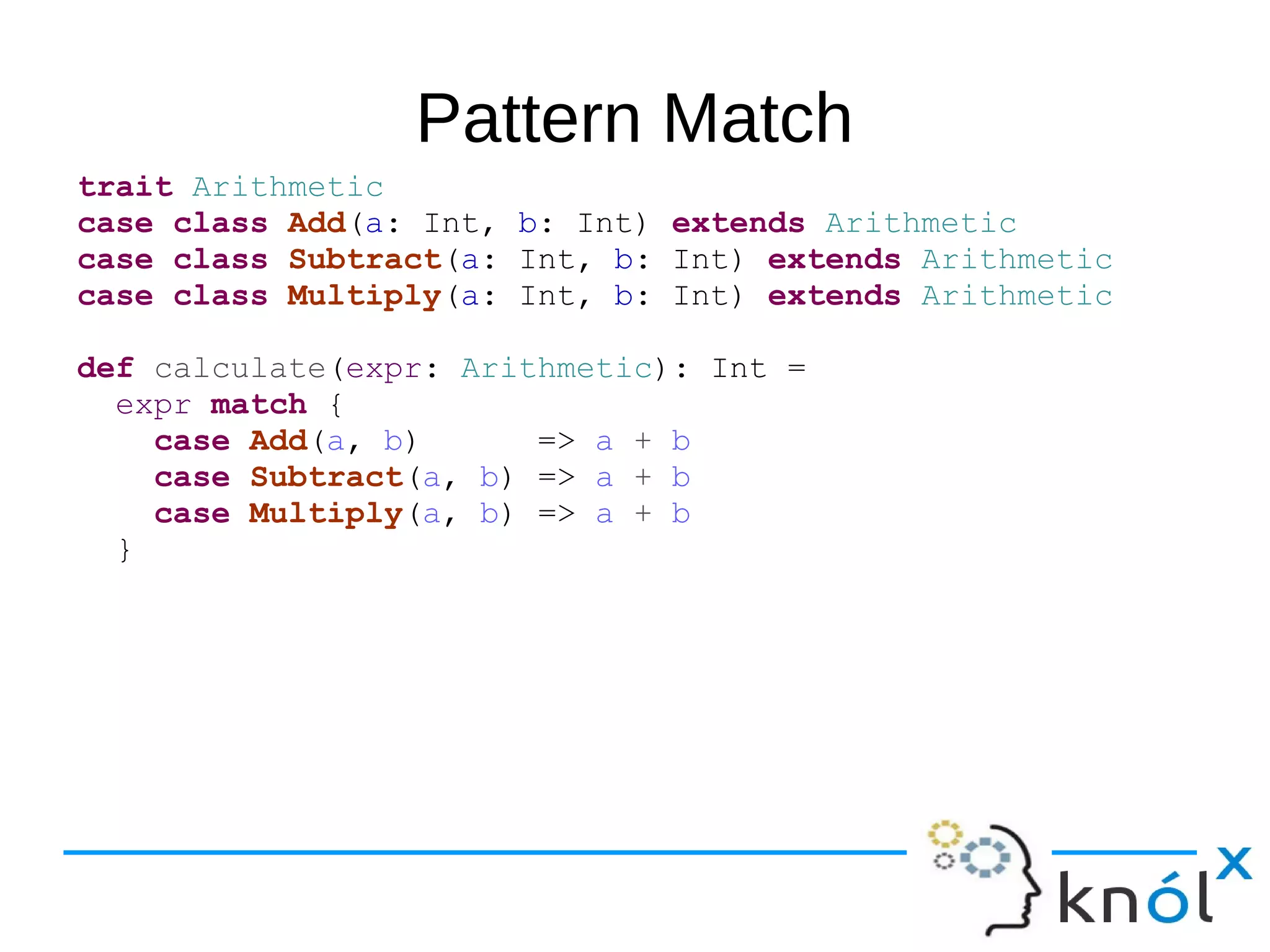 Pattern Match

trait Arithmetic
case class Add(a: Int, b: Int) extends Arithmetic
case class Subtract(a: Int, b: Int) extends Arithmetic
case class Multiply(a: Int, b: Int) extends Arithmetic

def calculate(expr: Arithmetic): Int =
  expr match {
    case Add(a, b)      => a + b
    case Subtract(a, b) => a + b
    case Multiply(a, b) => a + b
  }

knólx